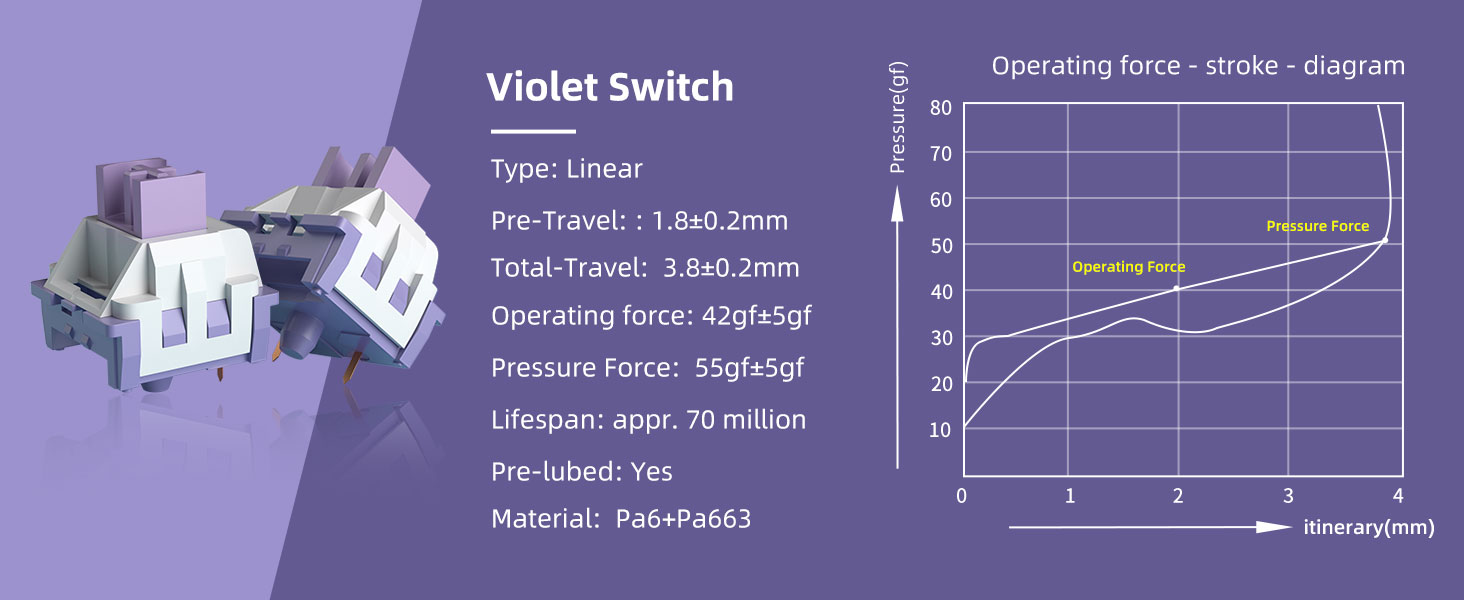 Violet Switch

Type: Linear

Pre-Travel: : 1.8±0.2mm

Total-Travel: 3.8±0.2mm

Operating force: 42gf±5gf

Pressure Force: 55gf±5gf

Lifespan: appr. 70 million

Pre-lubed: Yes

Material: Pa6+Pa663

Operating force - stroke - diagram

Pressure(gf)

80
70
60
50
40
30
20
10

Pressure Force

Operating Force

0 1 2 3 4

itinerary(mm)